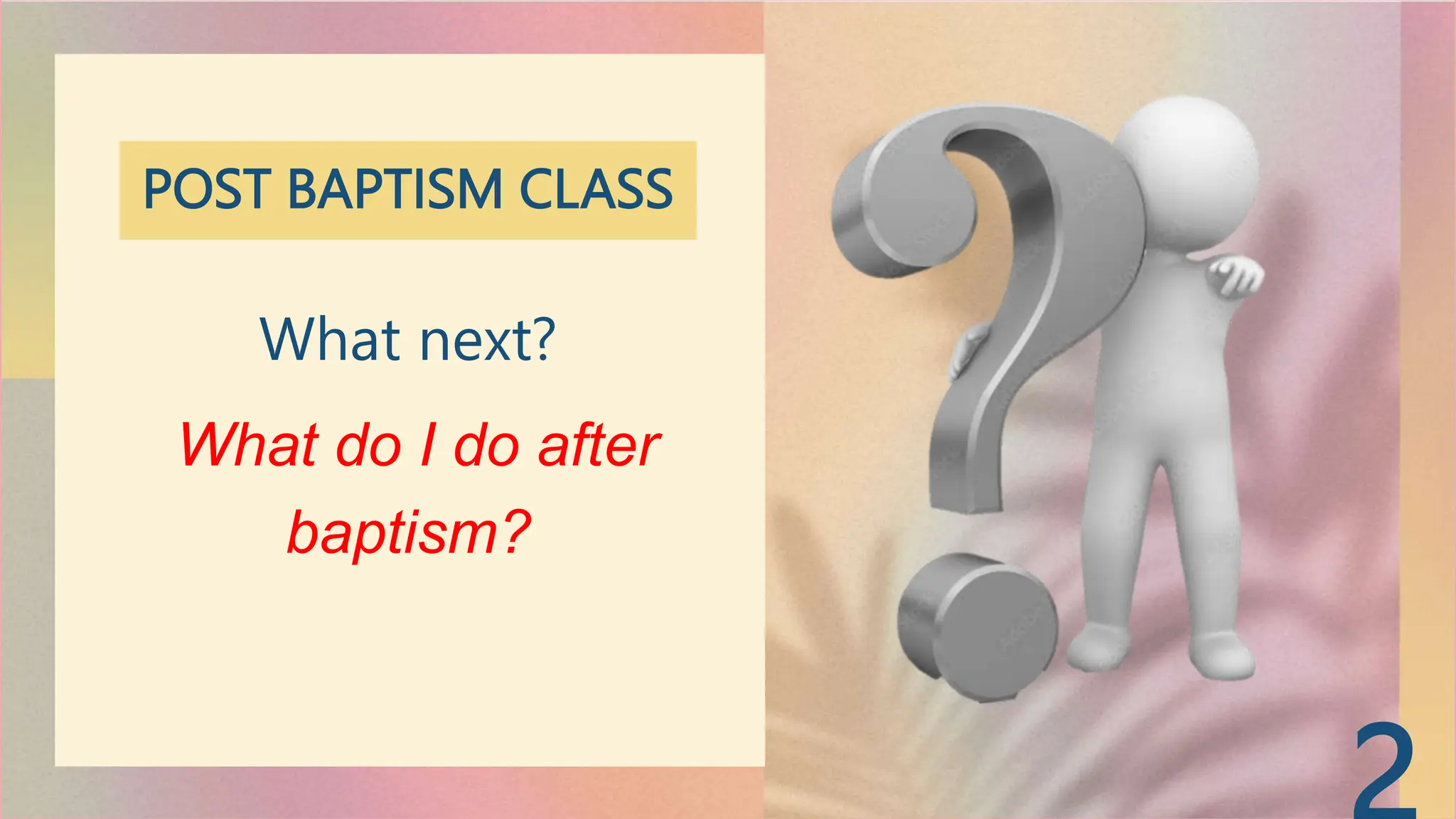 POST BAPTISM CLASS

What next?

What do I do after baptism?

2